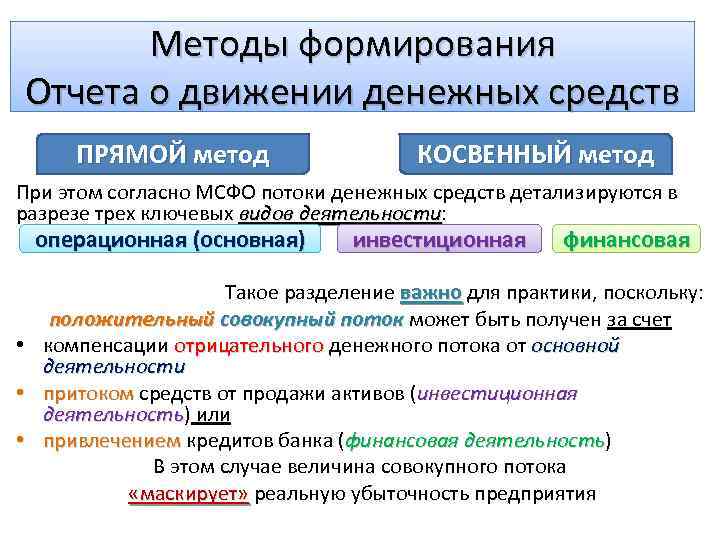 Методы формирования Отчета о движении денежных средств

ПРЯМОЙ метод

КОСВЕННЫЙ метод

При этом согласно МСФО потоки денежных средств детализируются в разрезе трех ключевых видов деятельности:

операционная (основная)

инвестиционная

финансовая

Такое разделение важно для практики, поскольку:

положительный совокупный поток может быть получен за счет

• компенсации отрицательного денежного потока от основной деятельности

• притоком средств от продажи активов (инвестиционная деятельность) или

• привлечением кредитов банка (финансовая деятельность)

В этом случае величина совокупного потока «маскирует» реальную убыточность предприятия